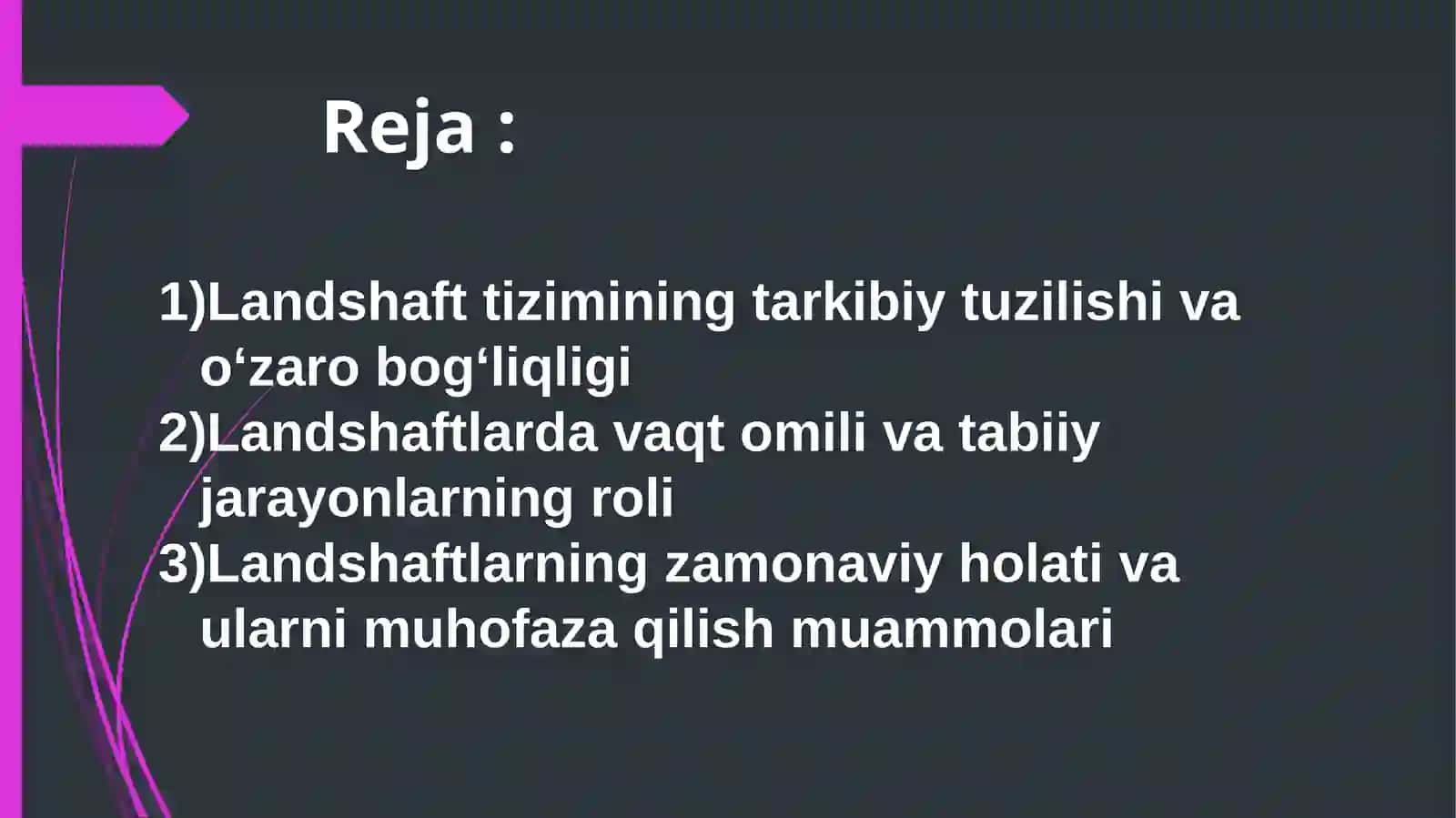 Reja :

1)Landshaft tizimining tarkibiy tuzilishi va o‘zaro bog‘liqligi
2)Landshaftlarda vaqt omili va tabiiy jarayonlarning roli
3)Landshaftlarning zamonaviy holati va ularni muhofaza qilish muammolari